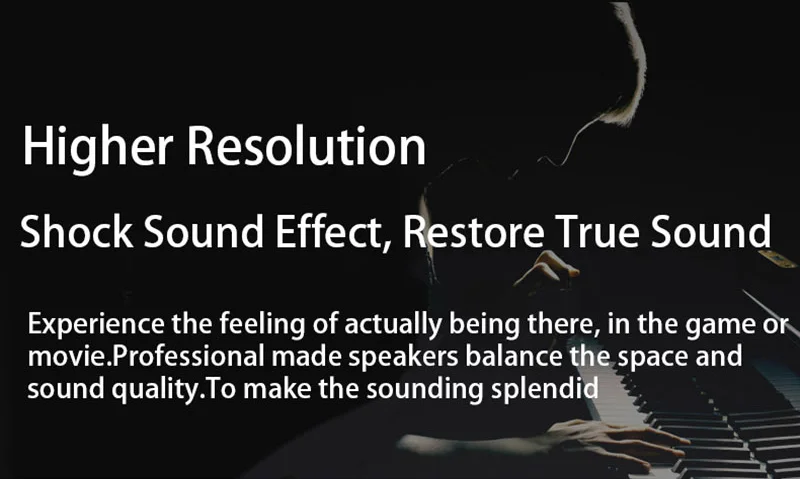 Higher Resolution

Shock Sound Effect, Restore True Sound

Experience the feeling of actually being there, in the game or movie.Professional made speakers balance the space and sound quality.To make the sounding splendid